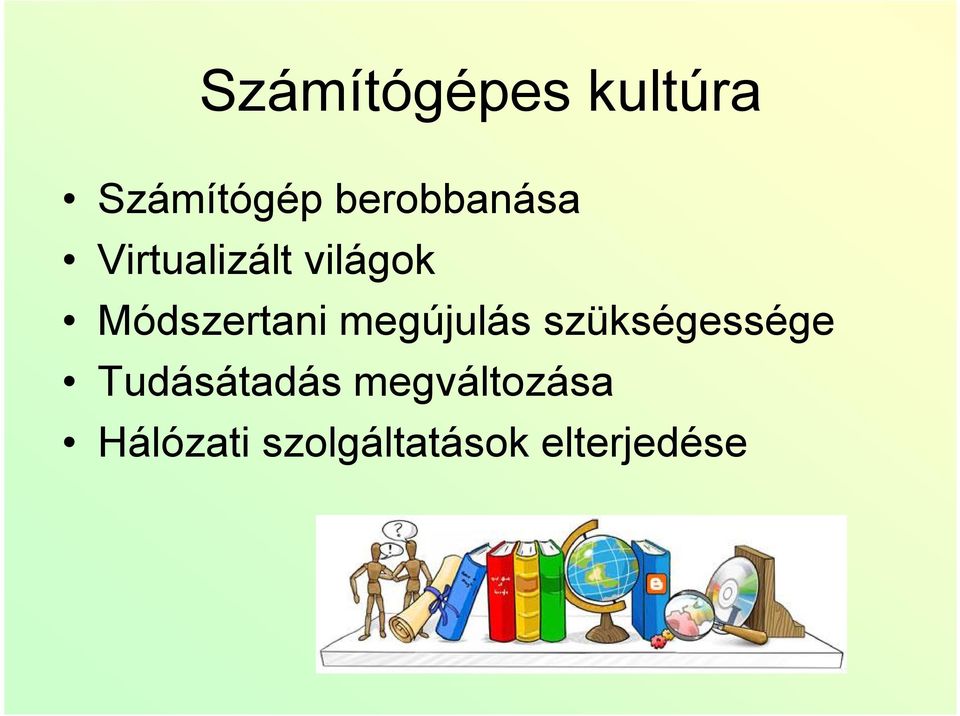 Számítógépes kultúra

• Számítógép berobbanása
• Virtualizált világok
• Módszertani megújulás szükségessége
• Tudásátadás megváltozása
• Hálózati szolgáltatások elterjedése

?
!